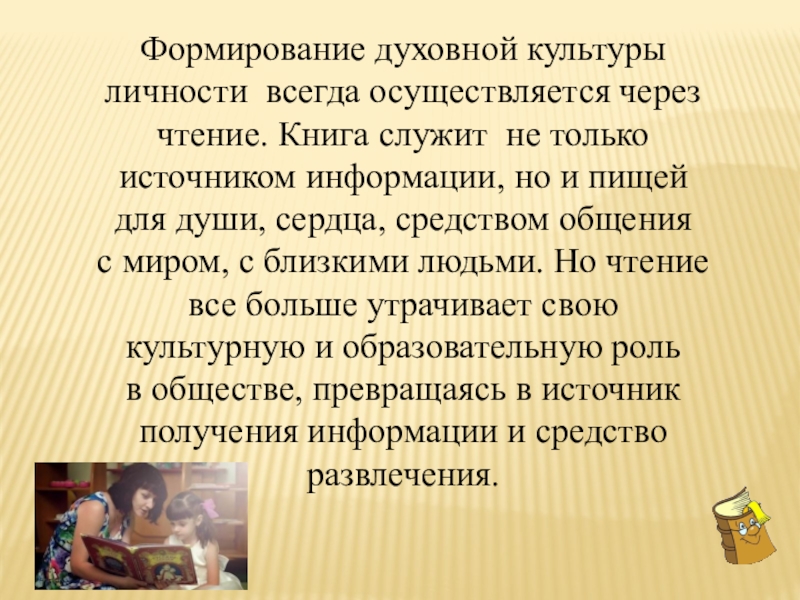 Формирование духовной культуры личности всегда осуществляется через чтение. Книга служит не только источником информации, но и пищей для души, сердца, средством общения с миром, с близкими людьми. Но чтение все больше утрачивает свою культурную и образовательную роль в обществе, превращаясь в источник получения информации и средство развлечения.